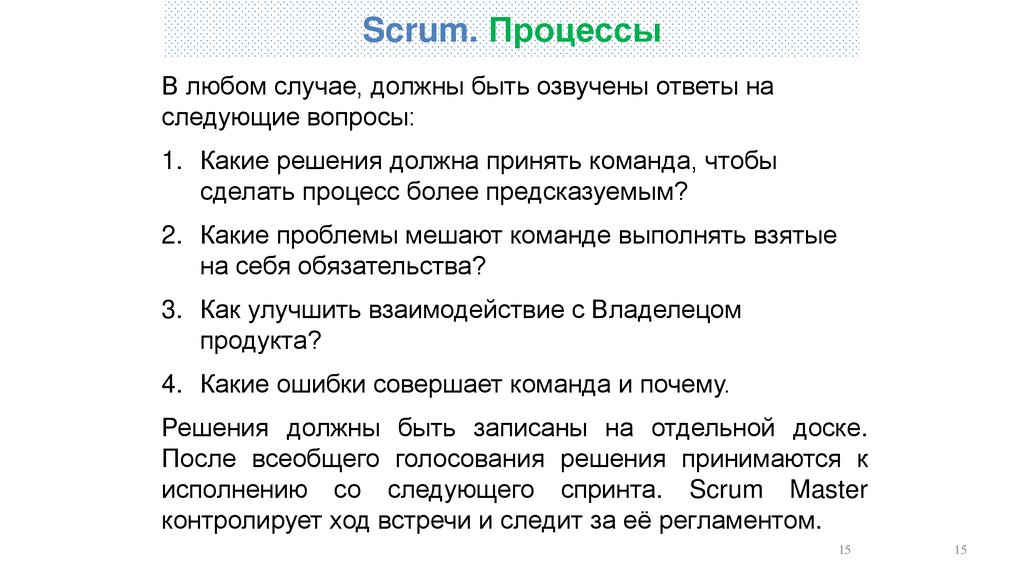 Scrum. Процессы

В любом случае, должны быть озвучены ответы на следующие вопросы:

1. Какие решения должна принять команда, чтобы сделать процесс более предсказуемым?

2. Какие проблемы мешают команде выполнять взятые на себя обязательства?

3. Как улучшить взаимодействие с Владелецом продукта?

4. Какие ошибки совершает команда и почему.

Решения должны быть записаны на отдельной доске. После всеобщего голосования решения принимаются к исполнению со следующего спринта. Scrum Master контролирует ход встречи и следит за её регламентом.

15

15